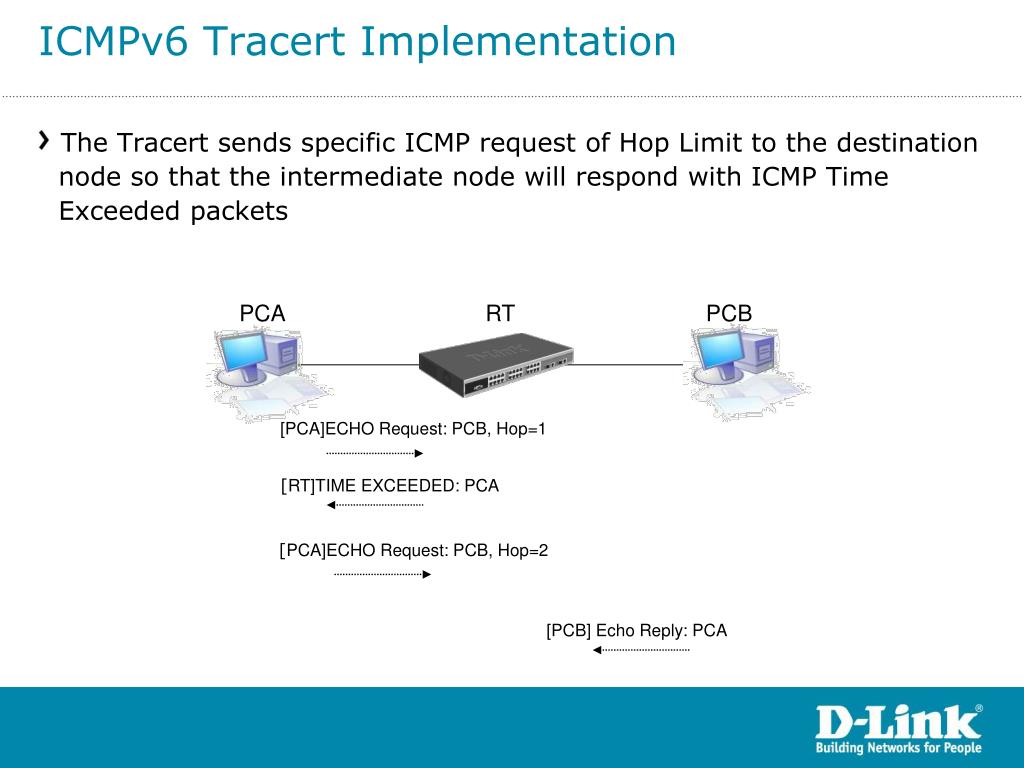 ICMPv6 Tracert Implementation

The Tracert sends specific ICMP request of Hop Limit to the destination node so that the intermediate node will respond with ICMP Time Exceeded packets

PCA

RT

PCB

D-Link

[PCA]ECHO Request: PCB, Hop=1

[RT]TIME EXCEEDED: PCA

[PCA]ECHO Request: PCB, Hop=2

[PCB] Echo Reply: PCA

D-Link®
Building Networks for People